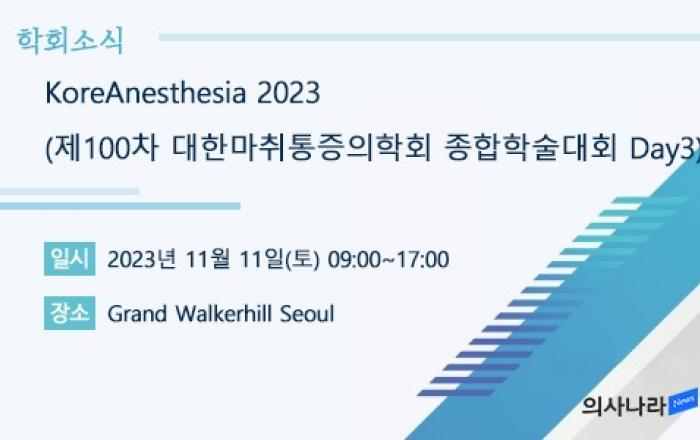 학회소식

KoreAnesthesia 2023
(제100차 대한마취통증의학회 종합학술대회 Day3)

일시 2023년 11월 11일(토) 09:00~17:00

장소 Grand Walkerhill Seoul

의사나라 News